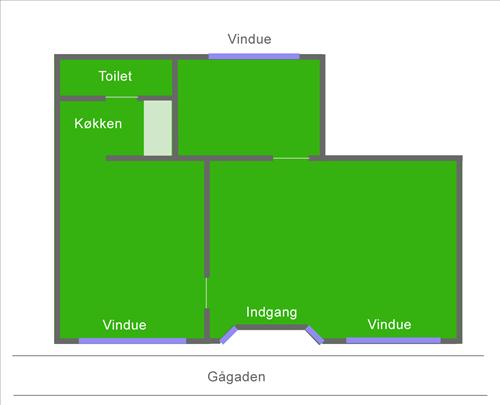 Vindue

Toilet

Køkken

Indgang

Vindue

Vindue

Gågaden